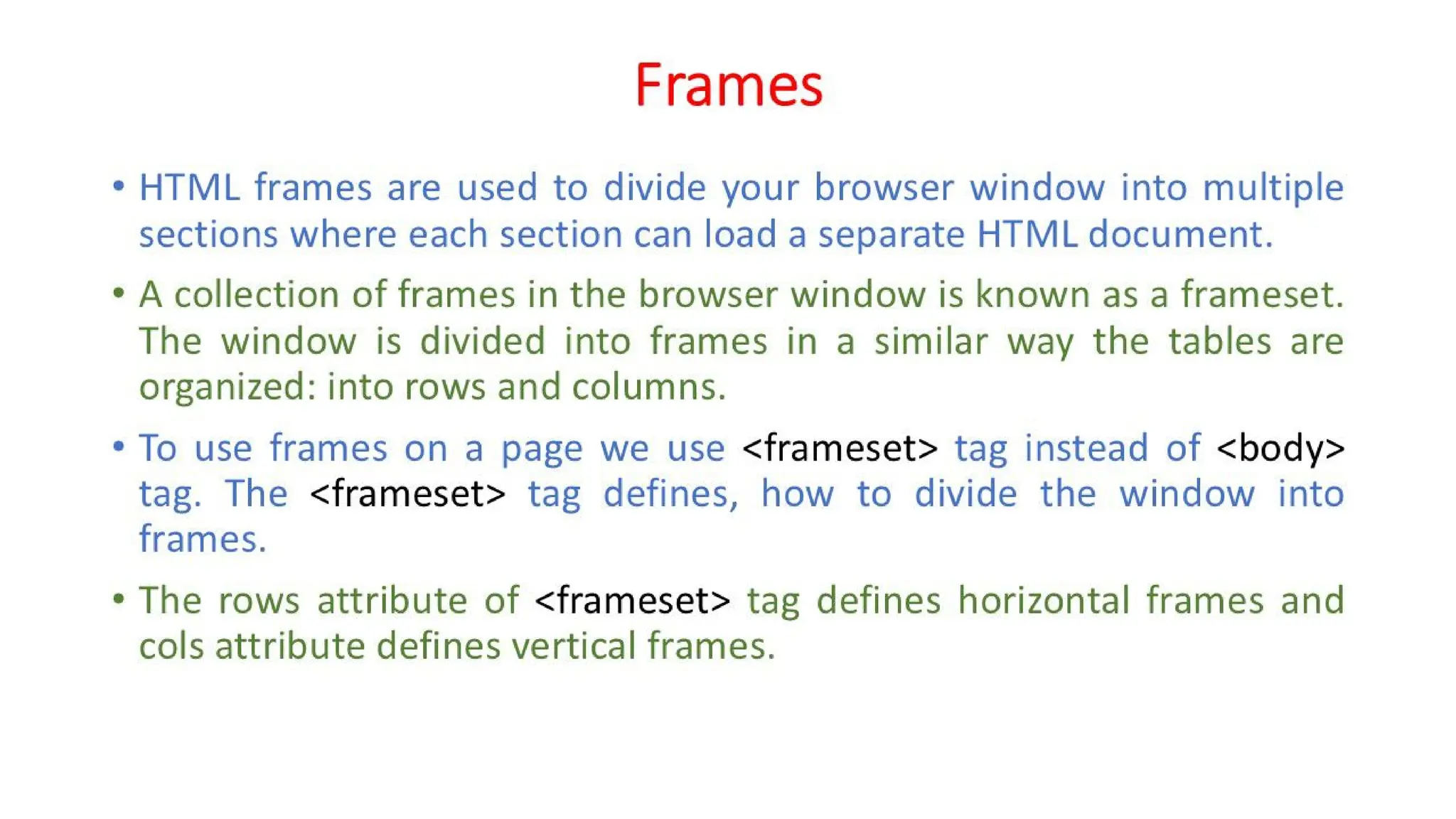 Frames

• HTML frames are used to divide your browser window into multiple sections where each section can load a separate HTML document.

• A collection of frames in the browser window is known as a frameset. The window is divided into frames in a similar way the tables are organized: into rows and columns.

• To use frames on a page we use <frameset> tag instead of <body> tag. The <frameset> tag defines, how to divide the window into frames.

• The rows attribute of <frameset> tag defines horizontal frames and cols attribute defines vertical frames.